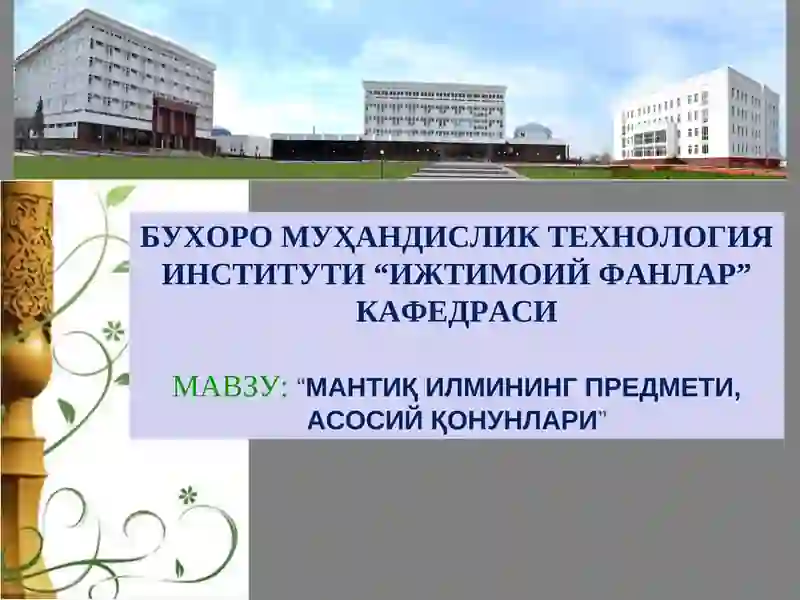 БУХОРО МУҲАНДИСЛИК ТЕХНОЛОГИЯ ИНСТИТУТИ “ИЖТИМОИЙ ФАНЛАР” КАФЕДРАСИ

МАВЗУ: “МАНТИҚ ИЛМИНИНГ ПРЕДМЕТИ, АСОСИЙ ҚОНУНЛАРИ”